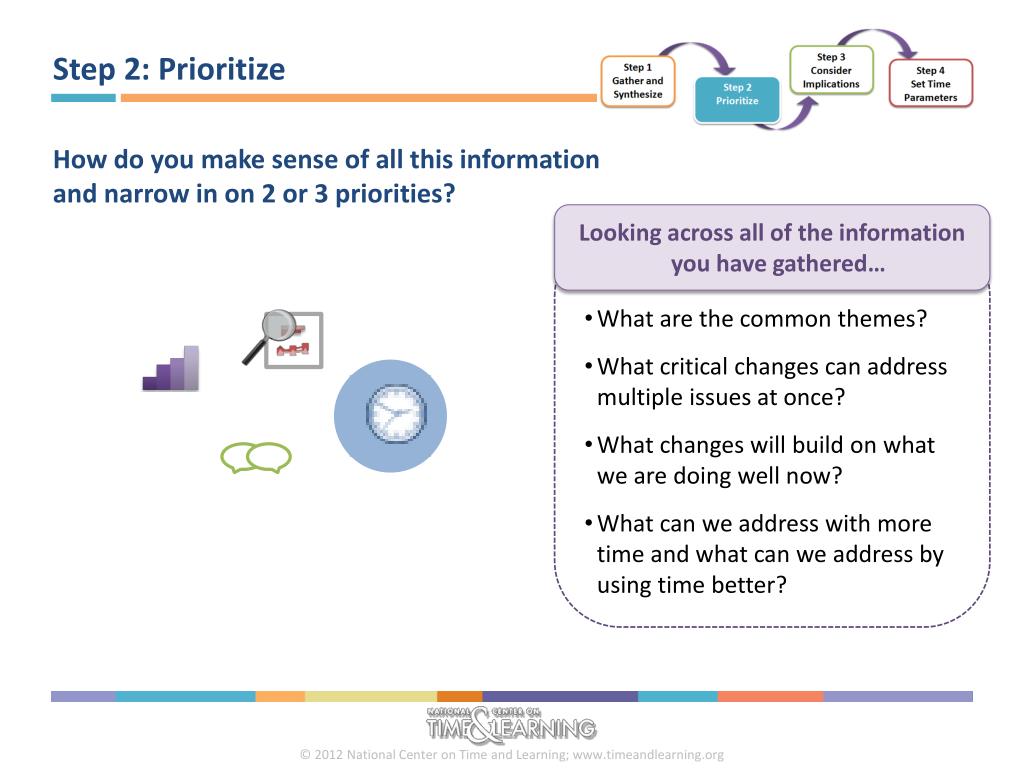 Step 2: Prioritize

Step 1 Gather and Synthesize

Step 2 Prioritize

Step 3 Consider Implications

Step 4 Set Time Parameters

How do you make sense of all this information and narrow in on 2 or 3 priorities?

Looking across all of the information you have gathered…

• What are the common themes?

• What critical changes can address multiple issues at once?

• What changes will build on what we are doing well now?

• What can we address with more time and what can we address by using time better?

NATIONAL CENTER ON TIME & LEARNING

© 2012 National Center on Time and Learning; www.timeandlearning.org